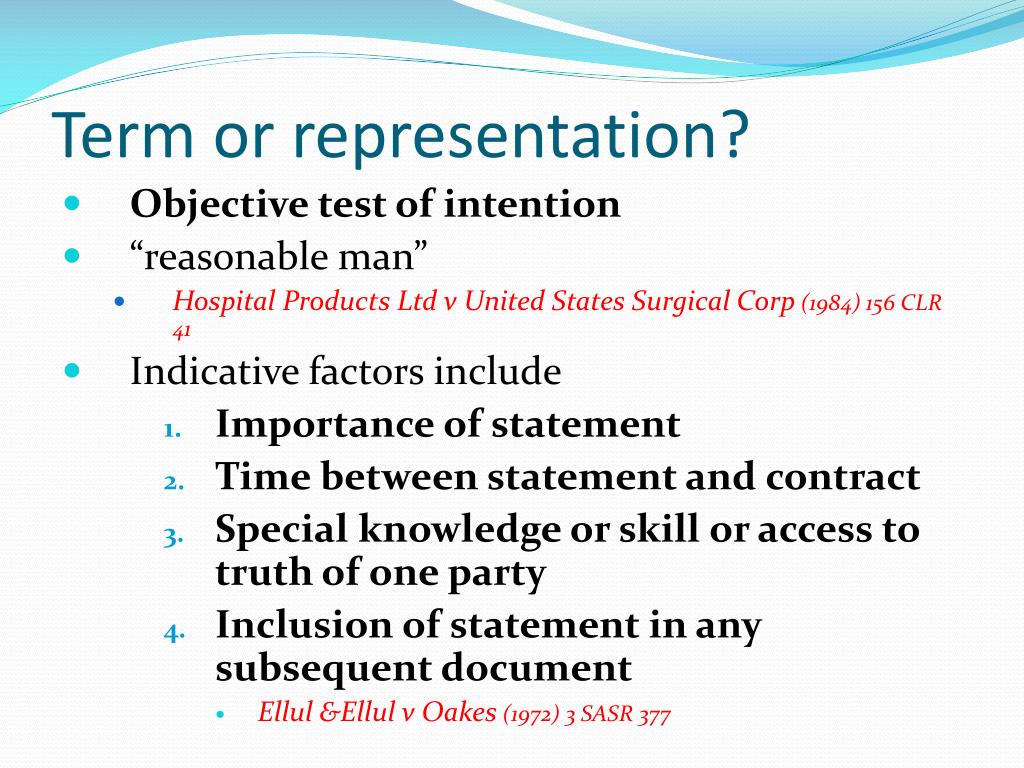 Term or representation?

- Objective test of intention
- “reasonable man”
  - Hospital Products Ltd v United States Surgical Corp (1984) 156 CLR 41
- Indicative factors include
  1. Importance of statement
  2. Time between statement and contract
  3. Special knowledge or skill or access to truth of one party
  4. Inclusion of statement in any subsequent document
     - Ellul &Ellul v Oakes (1972) 3 SASR 377